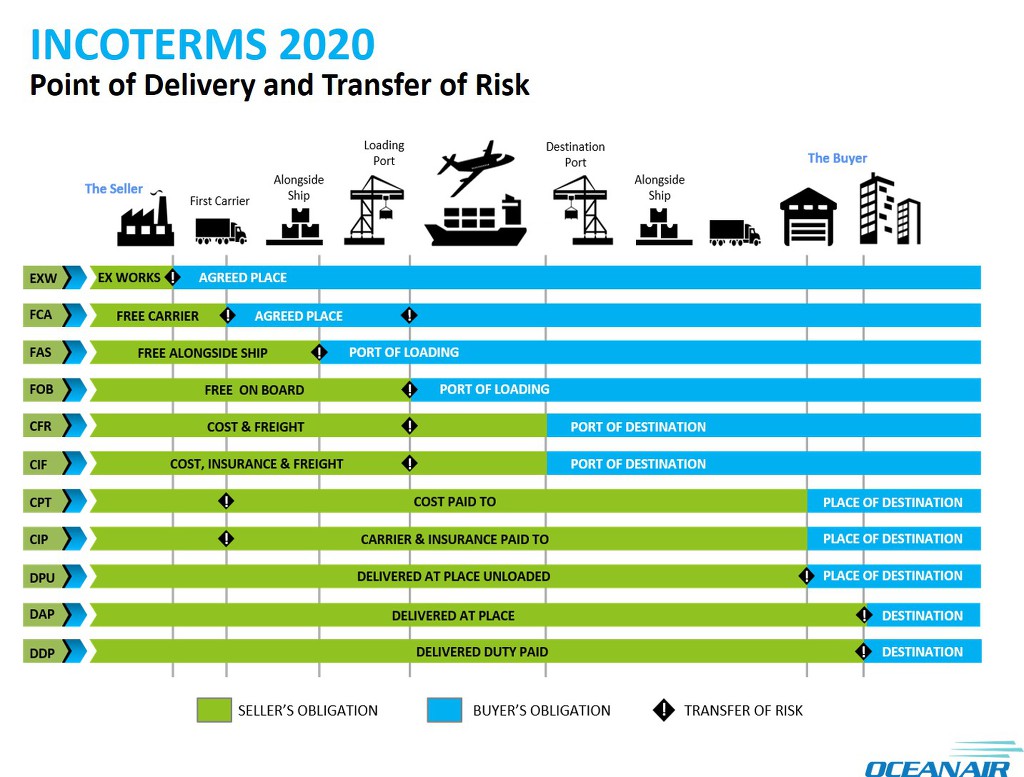 INCOTERMS 2020
Point of Delivery and Transfer of Risk

The Seller
First Carrier
Alongside Ship
Loading Port
Destination Port
Alongside Ship
The Buyer

EXW EX WORKS AGREED PLACE
FCA FREE CARRIER AGREED PLACE
FAS FREE ALONGSIDE SHIP PORT OF LOADING
FOB FREE ON BOARD PORT OF LOADING
CFR COST & FREIGHT PORT OF DESTINATION
CIF COST, INSURANCE & FREIGHT PORT OF DESTINATION
CPT COST PAID TO PLACE OF DESTINATION
CIP CARRIER & INSURANCE PAID TO PLACE OF DESTINATION
DPU DELIVERED AT PLACE UNLOADED PLACE OF DESTINATION
DAP DELIVERED AT PLACE DESTINATION
DDP DELIVERED DUTY PAID DESTINATION

SELLER'S OBLIGATION BUYER'S OBLIGATION TRANSFER OF RISK

OCEANAIR